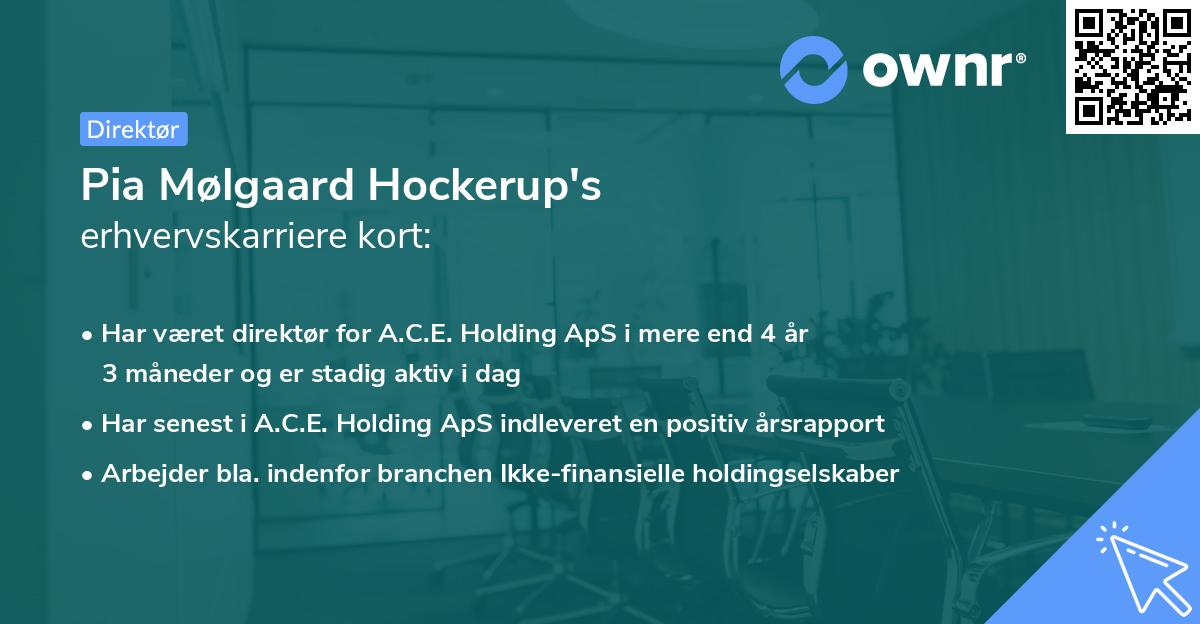 ownr®

Direktør

Pia Mølgaard Hockerup's
erhvervskarriere kort:

• Har været direktør for A.C.E. Holding ApS i mere end 4 år 3 måneder og er stadig aktiv i dag
• Har senest i A.C.E. Holding ApS indleveret en positiv årsrapport
• Arbejder bla. indenfor branchen Ikke-finansielle holdingselskaber